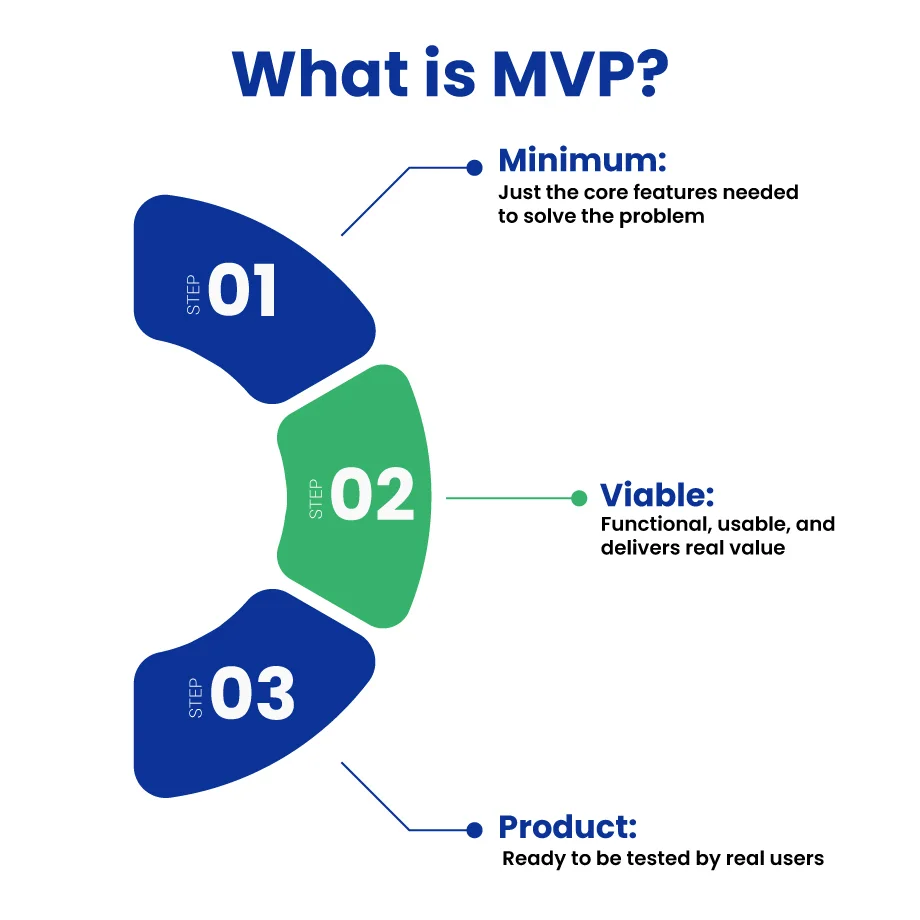 What is MVP?

STEP 01

Minimum:
Just the core features needed to solve the problem

STEP 02

Viable:
Functional, usable, and delivers real value

STEP 03

Product:
Ready to be tested by real users